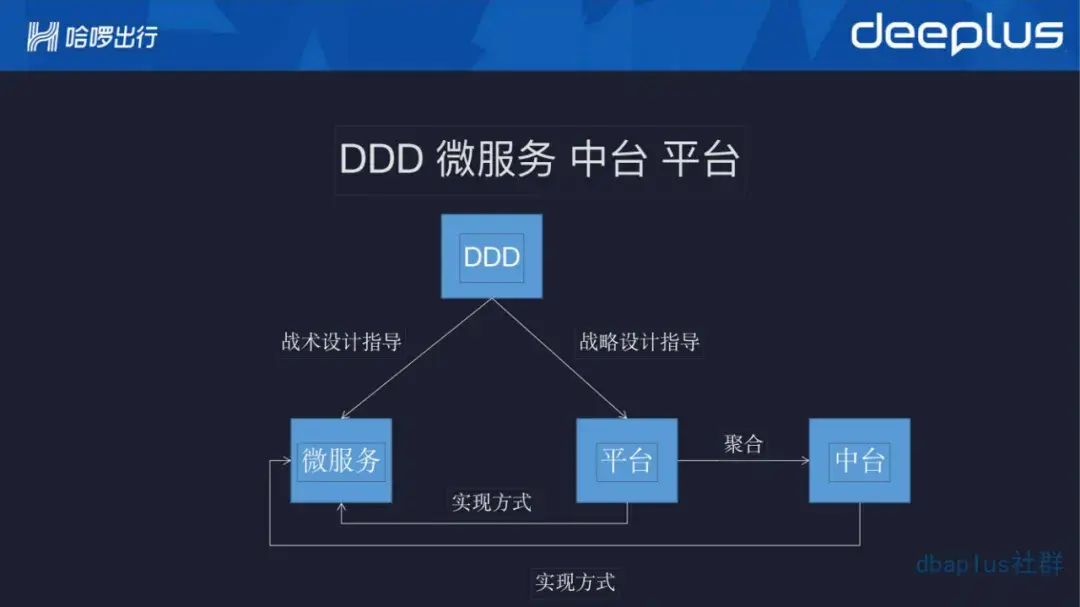 哈啰出行

deeplus

DDD 微服务 中台 平台

DDD

战术设计指导

战略设计指导

微服务

平台

聚合

中台

实现方式

实现方式

dbaplus社群